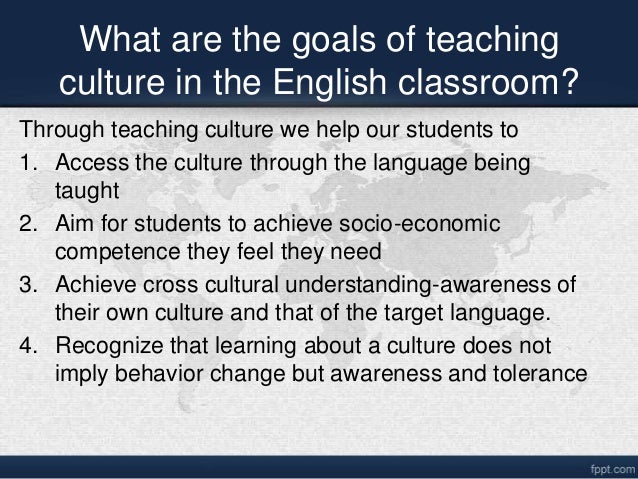 What are the goals of teaching culture in the English classroom?

Through teaching culture we help our students to

1. Access the culture through the language being taught
2. Aim for students to achieve socio-economic competence they feel they need
3. Achieve cross cultural understanding-awareness of their own culture and that of the target language.
4. Recognize that learning about a culture does not imply behavior change but awareness and tolerance

fppt.com